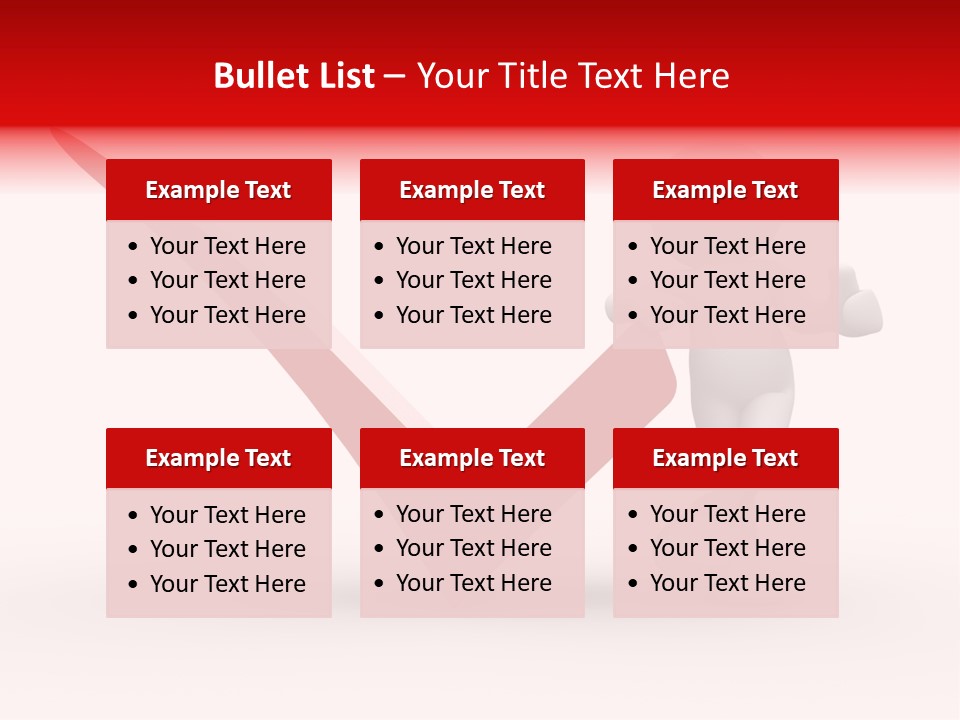 Bullet List – Your Title Text Here

Example Text
• Your Text Here
• Your Text Here
• Your Text Here

Example Text
• Your Text Here
• Your Text Here
• Your Text Here

Example Text
• Your Text Here
• Your Text Here
• Your Text Here

Example Text
• Your Text Here
• Your Text Here
• Your Text Here

Example Text
• Your Text Here
• Your Text Here
• Your Text Here

Example Text
• Your Text Here
• Your Text Here
• Your Text Here